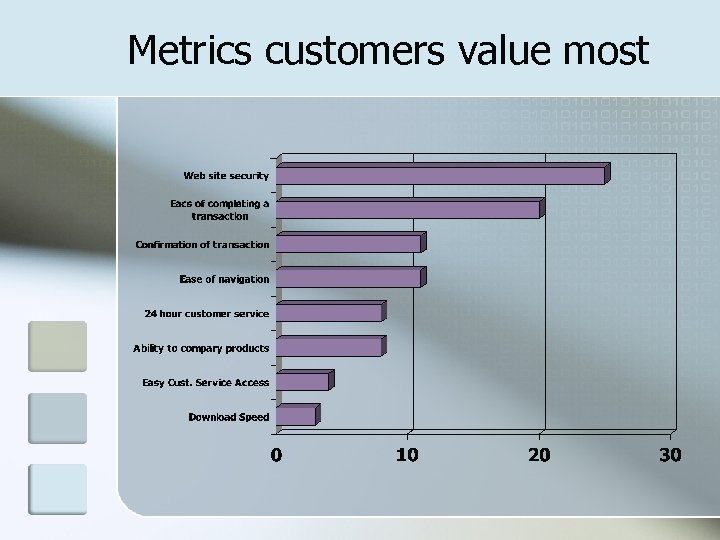 Metrics customers value most

Web site security
Eacs of completing a transaction
Confirmation of transaction
Ease of navigation
24 hour customer service
Ability to compary products
Easy Cust. Service Access
Download Speed

0
10
20
30